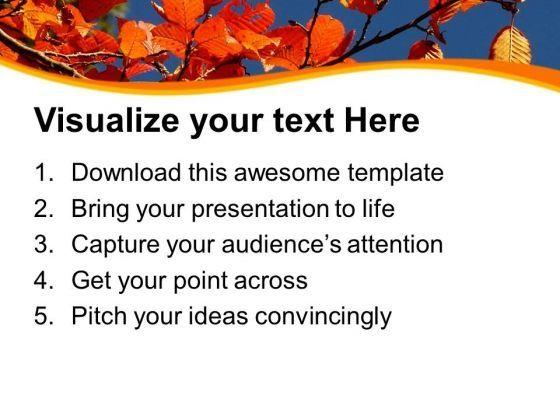 Visualize your text Here

1. Download this awesome template
2. Bring your presentation to life
3. Capture your audience’s attention
4. Get your point across
5. Pitch your ideas convincingly